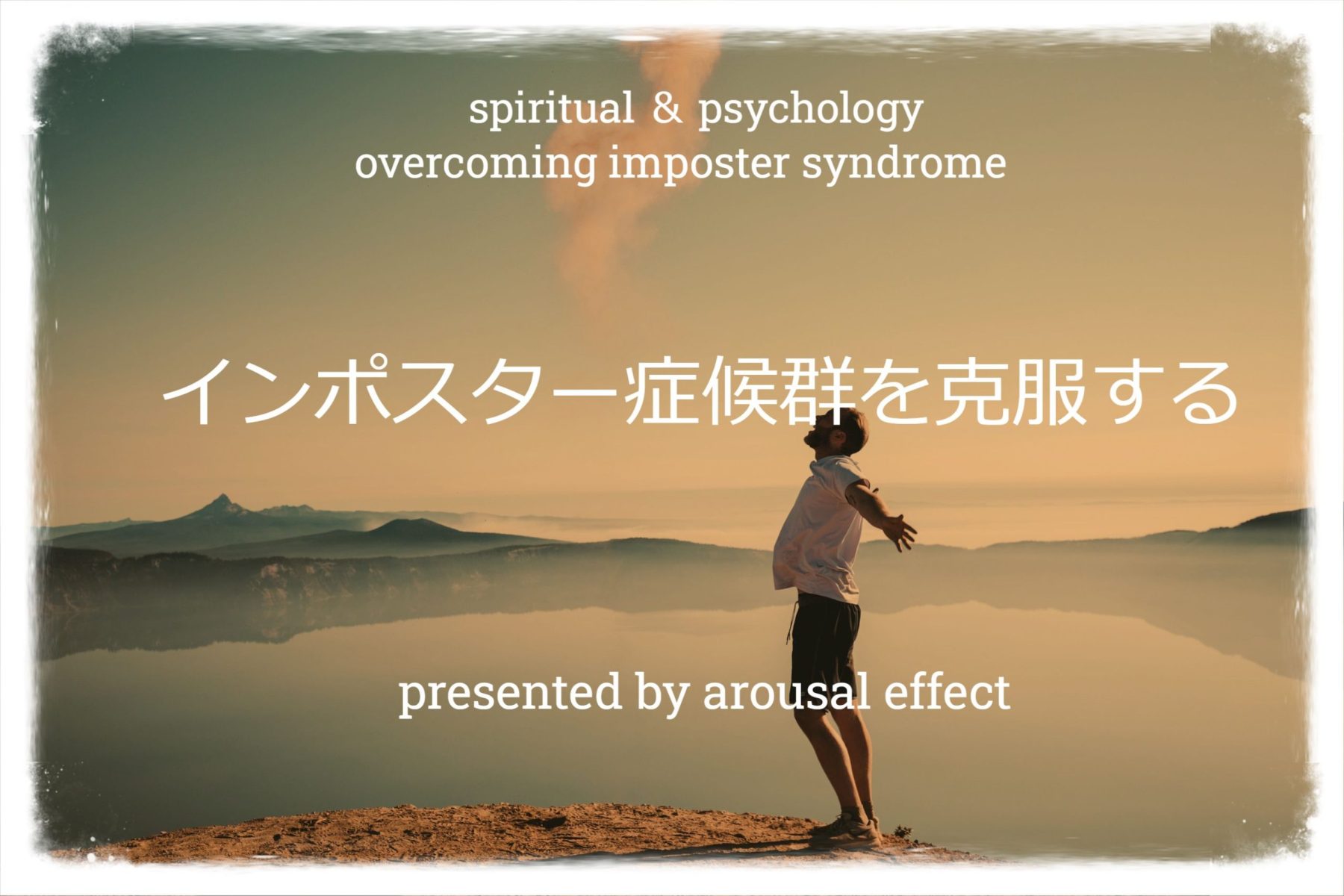 spiritual & psychology
overcoming imposter syndrome

インポスター症候群を克服する

presented by arousal effect